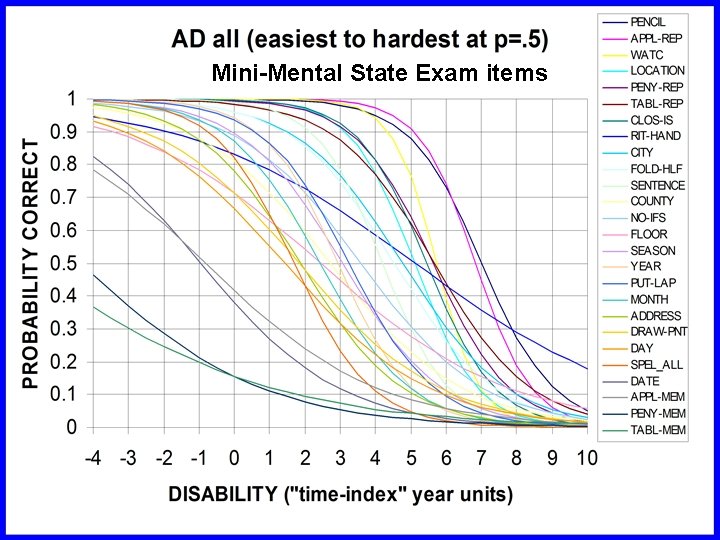 AD all (easiest to hardest at p=.5)
Mini-Mental State Exam items

PROBABILITY CORRECT

1
0.9
0.8
0.7
0.6
0.5
0.4
0.3
0.2
0.1
0

-4 -3 -2 -1 0 1 2 3 4 5 6 7 8 9 10

DISABILITY ("time-index" year units)

PENCIL
APPL-REP
WATC
LOCATION
PENY-REP
TABL-REP
CLOS-IS
RIT-HAND
CITY
FOLD-HLF
SENTENCE
COUNTY
NO-IFS
FLOOR
SEASON
YEAR
PUT-LAP
MONTH
ADDRESS
DRAW-PNT
DAY
SPEL_ALL
DATE
APPL-MEM
PENY-MEM
TABL-MEM